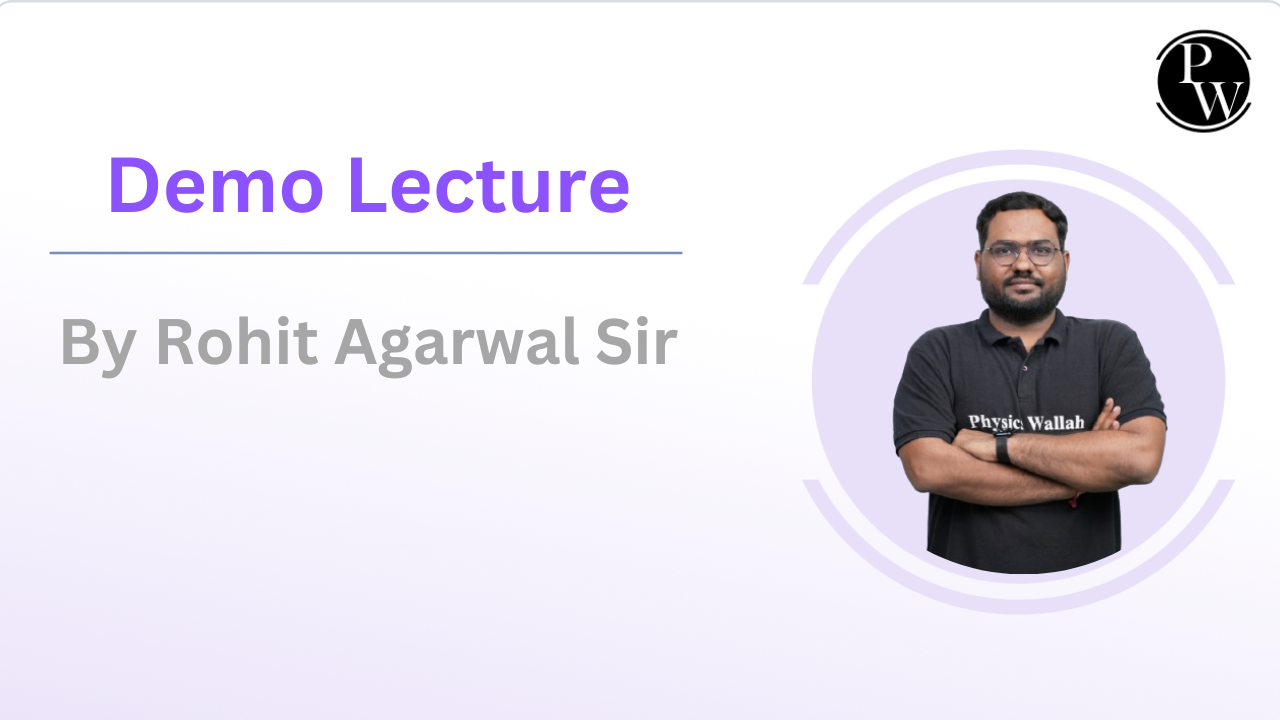 PW

Demo Lecture

By Rohit Agarwal Sir

Physics Wallah